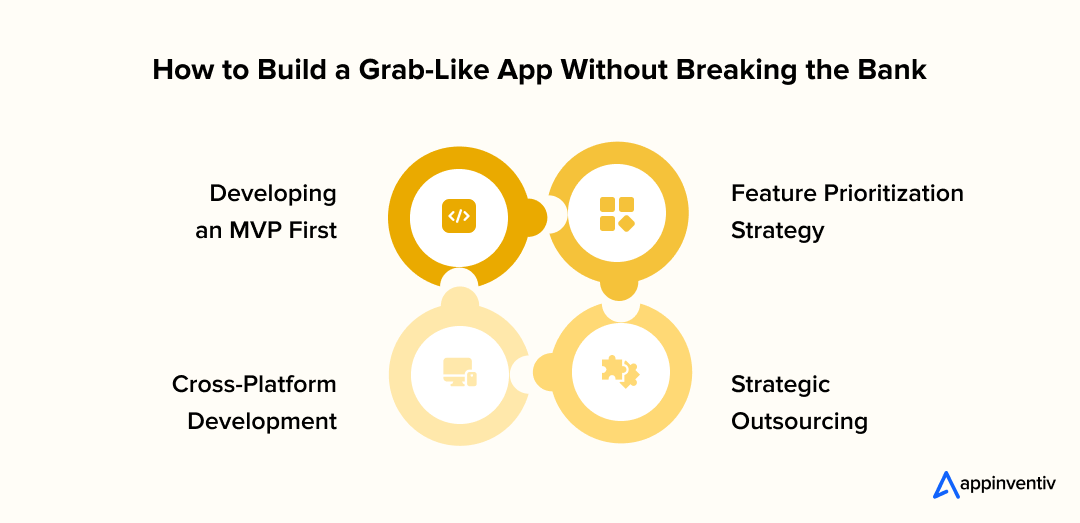 How to Build a Grab-Like App Without Breaking the Bank

Developing an MVP First

Feature Prioritization Strategy

Cross-Platform Development

Strategic Outsourcing

appinventiv